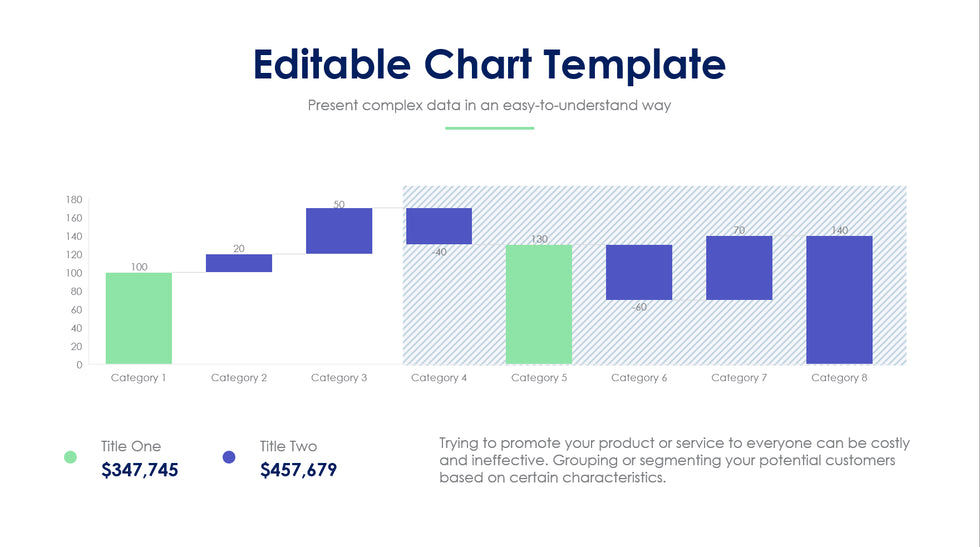 Editable Chart Template

Present complex data in an easy-to-understand way

180
160
140
120
100
80
60
40
20
0

100
20
50
-40
130
-60
70
140

Category 1
Category 2
Category 3
Category 4
Category 5
Category 6
Category 7
Category 8

Title One
$347,745

Title Two
$457,679

Trying to promote your product or service to everyone can be costly and ineffective. Grouping or segmenting your potential customers based on certain characteristics.